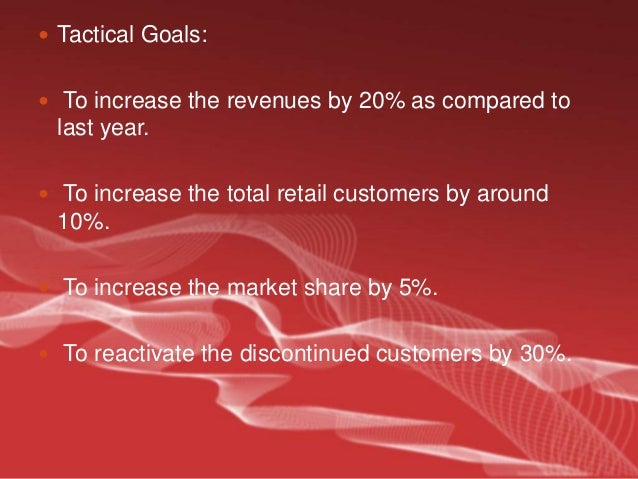 • Tactical Goals:

• To increase the revenues by 20% as compared to last year.

• To increase the total retail customers by around 10%.

• To increase the market share by 5%.

• To reactivate the discontinued customers by 30%.